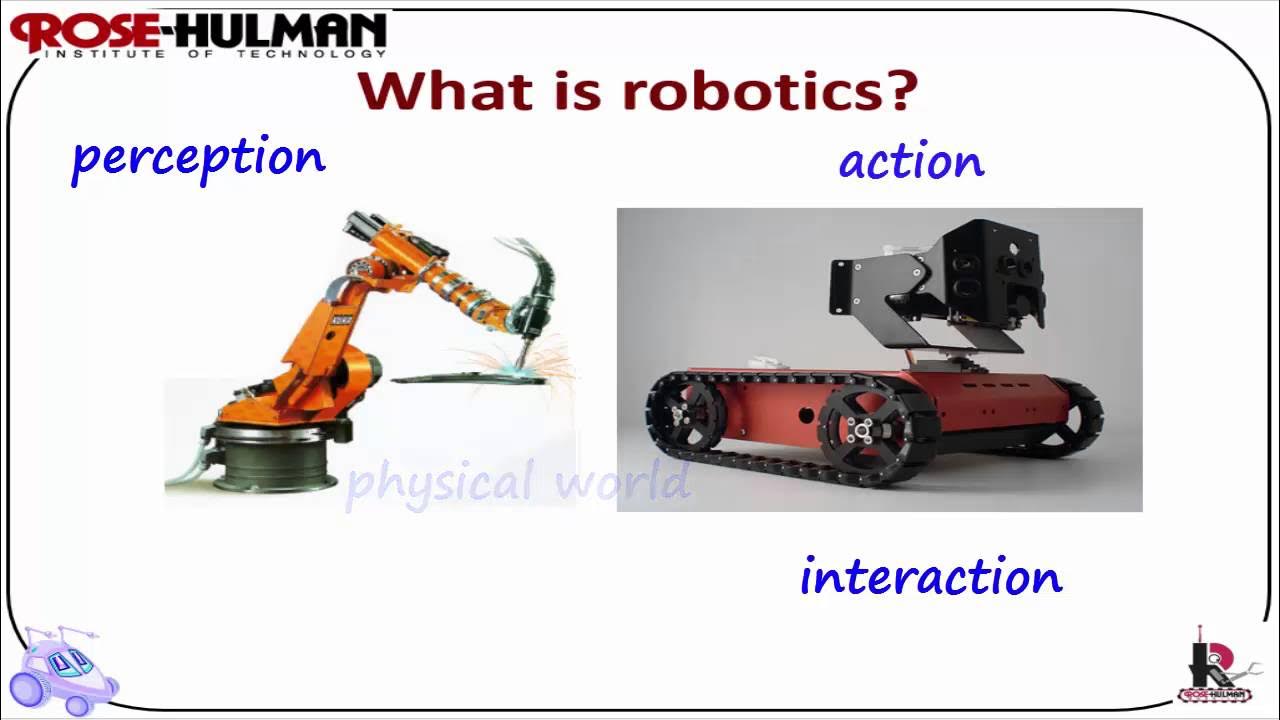 ROSE-HULMAN
INSTITUTE OF TECHNOLOGY

What is robotics?

perception

action

physical world

interaction

ROSE-HULMAN